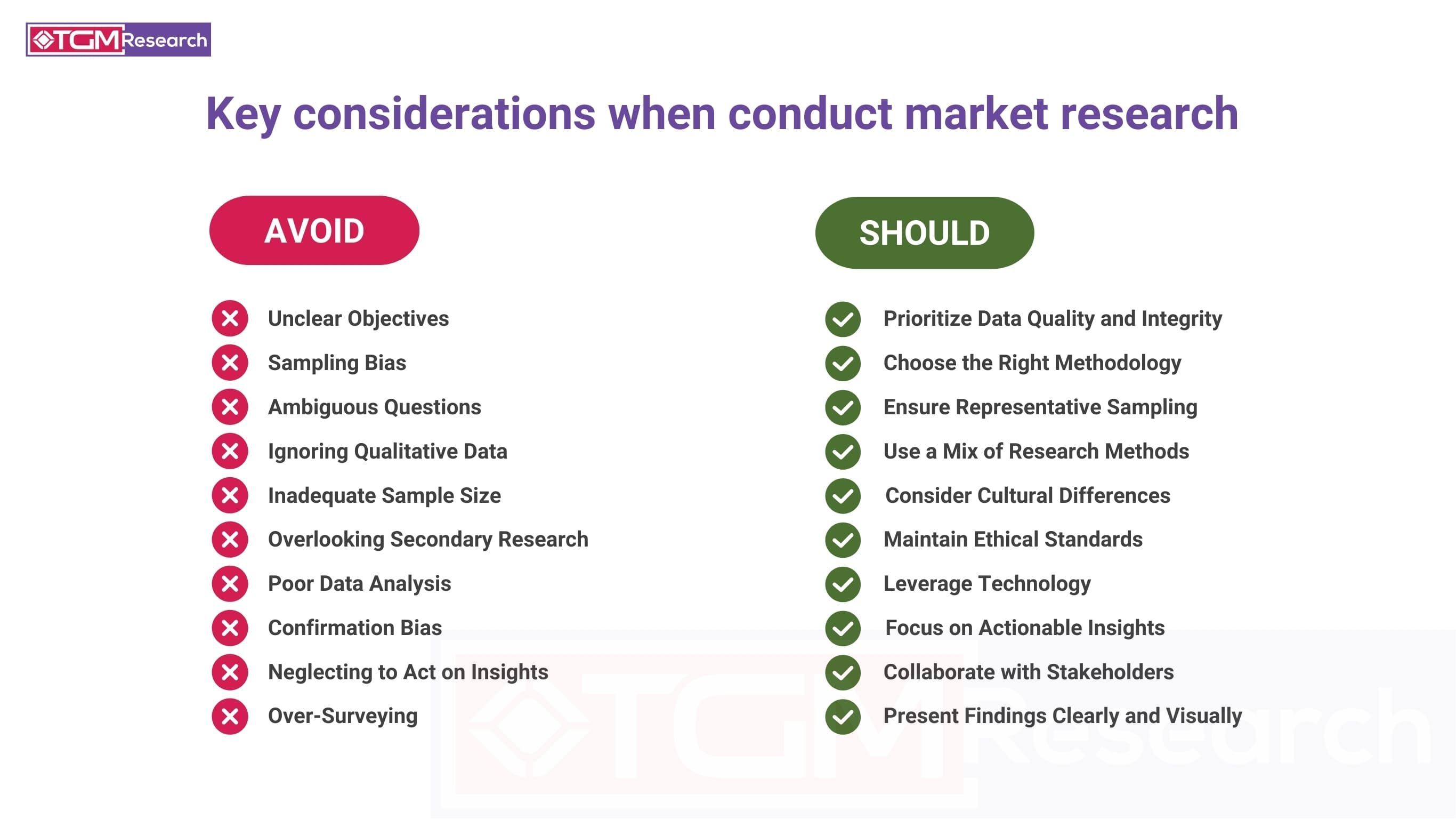 TGM Research

Key considerations when conduct market research

AVOID

Unclear Objectives
Sampling Bias
Ambiguous Questions
Ignoring Qualitative Data
Inadequate Sample Size
Overlooking Secondary Research
Poor Data Analysis
Confirmation Bias
Neglecting to Act on Insights
Over-Surveying

SHOULD

Prioritize Data Quality and Integrity
Choose the Right Methodology
Ensure Representative Sampling
Use a Mix of Research Methods
Consider Cultural Differences
Maintain Ethical Standards
Leverage Technology
Focus on Actionable Insights
Collaborate with Stakeholders
Present Findings Clearly and Visually

TGM Research